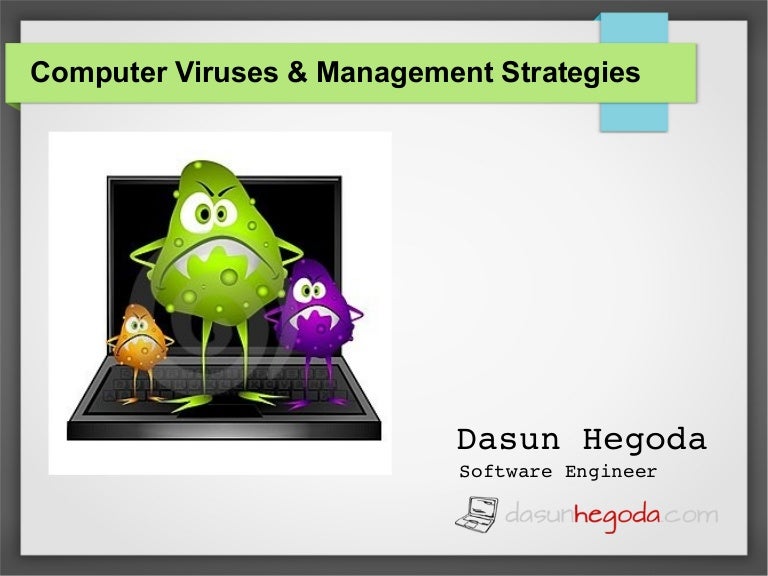 Computer Viruses & Management Strategies

Dasun Hegoda
Software Engineer

dasunhegoda.com